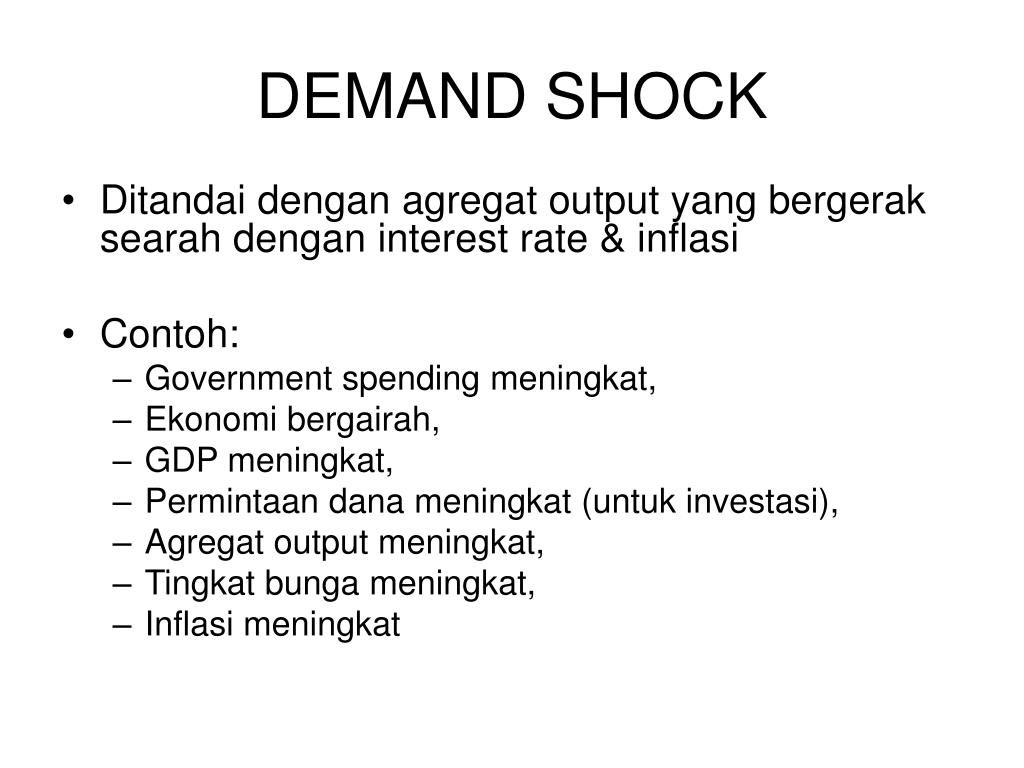 DEMAND SHOCK

• Ditandai dengan agregat output yang bergerak searah dengan interest rate & inflasi

• Contoh:
– Government spending meningkat,
– Ekonomi bergairah,
– GDP meningkat,
– Permintaan dana meningkat (untuk investasi),
– Agregat output meningkat,
– Tingkat bunga meningkat,
– Inflasi meningkat